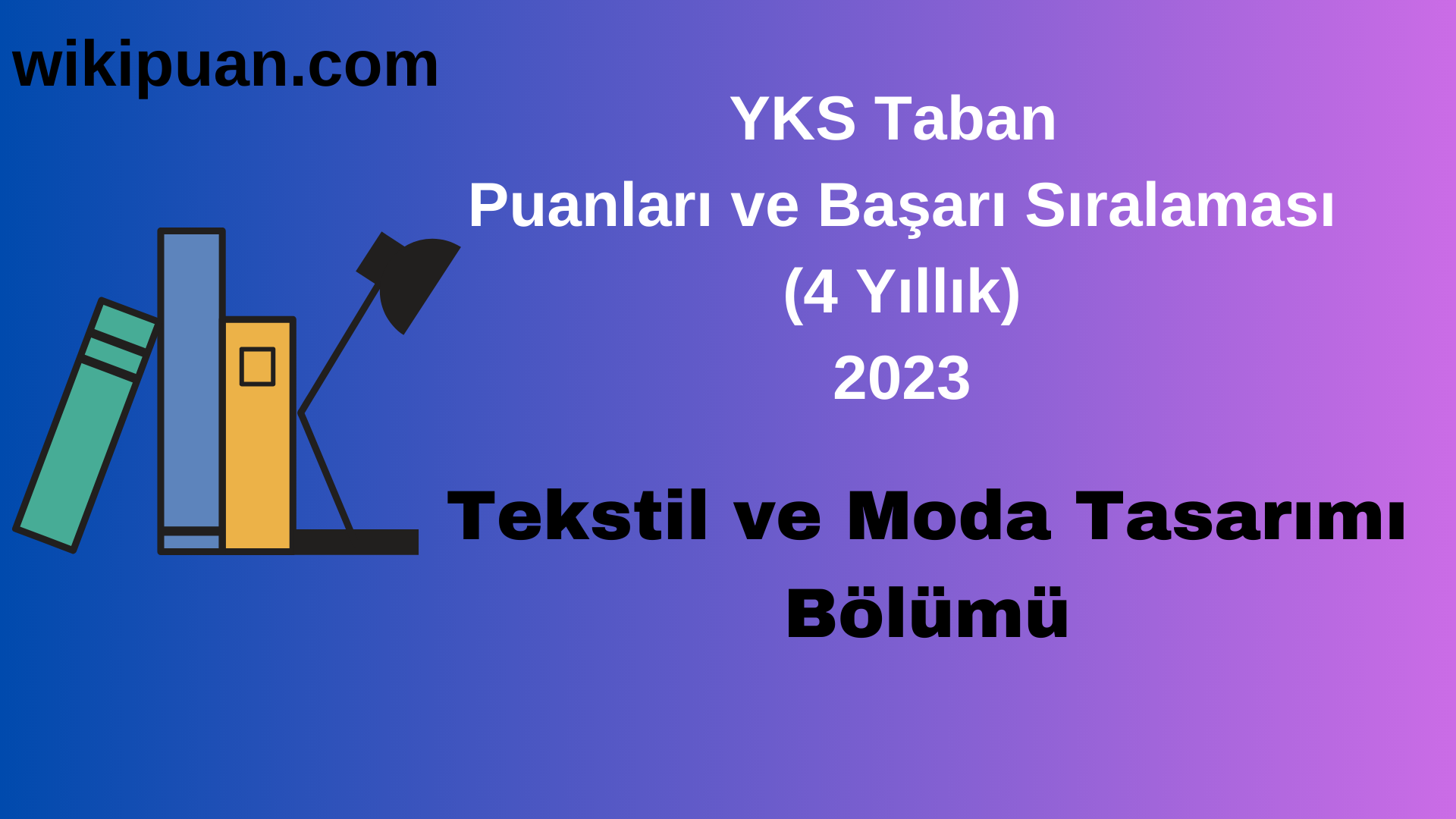 wikipuan.com

YKS Taban
Puanları ve Başarı Sıralaması
(4 Yıllık)
2023

Tekstil ve Moda Tasarımı
Bölümü